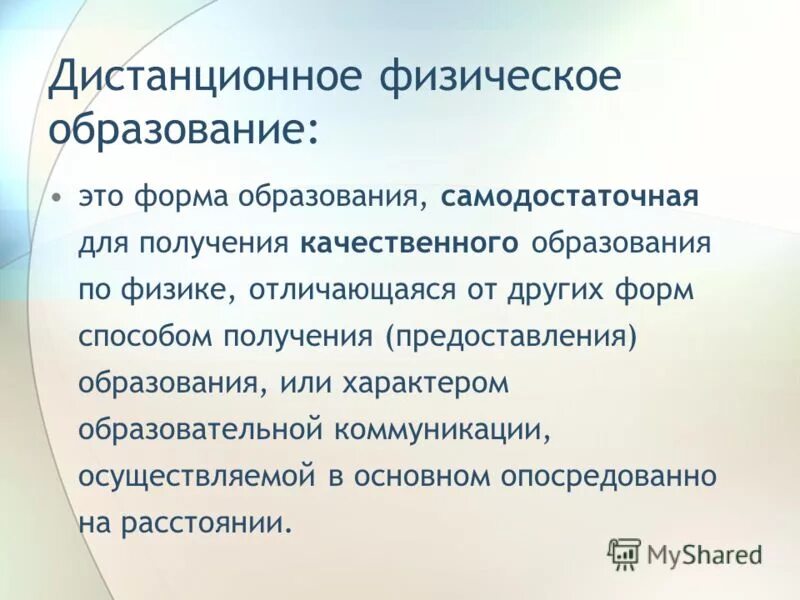 Дистанционное физическое образование:

• это форма образования, самодостаточная для получения качественного образования по физике, отличающаяся от других форм способом получения (предоставления) образования, или характером образовательной коммуникации, осуществляемой в основном опосредованно на расстоянии.

MyShared